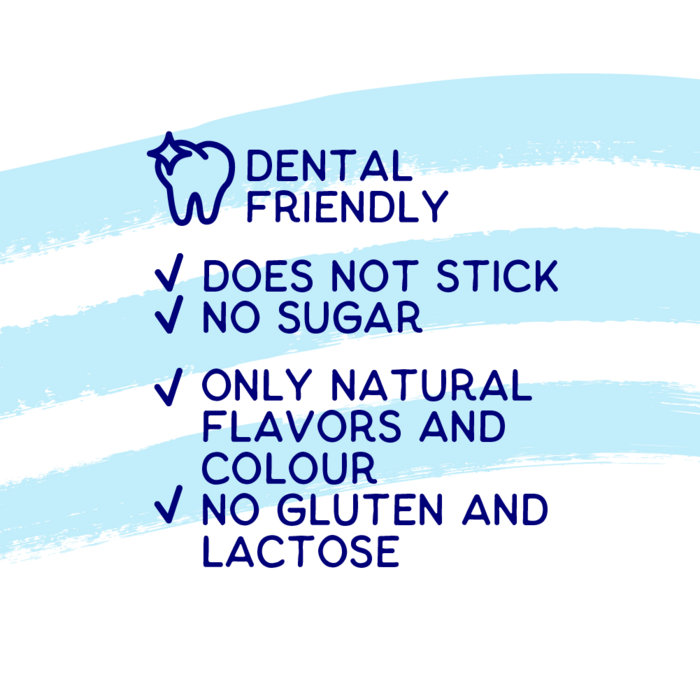 DENTAL FRIENDLY

✓ DOES NOT STICK
✓ NO SUGAR

✓ ONLY NATURAL FLAVORS AND COLOUR
✓ NO GLUTEN AND LACTOSE